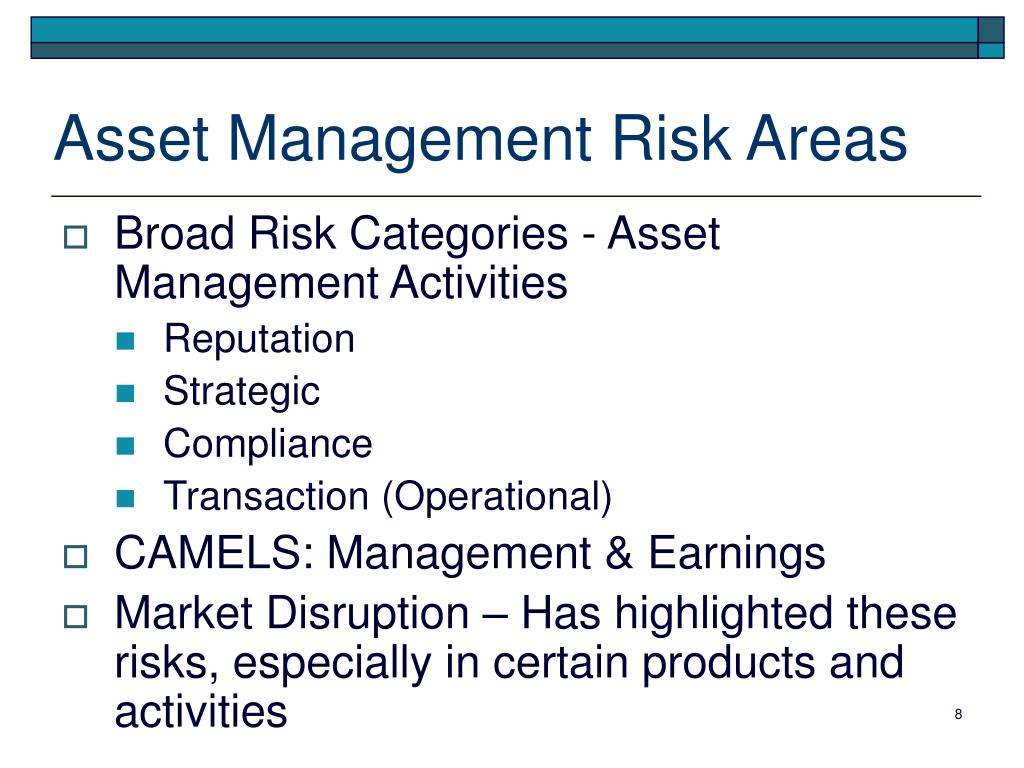 Asset Management Risk Areas

Broad Risk Categories - Asset Management Activities

Reputation

Strategic

Compliance

Transaction (Operational)

CAMELS: Management & Earnings

Market Disruption – Has highlighted these risks, especially in certain products and activities

8